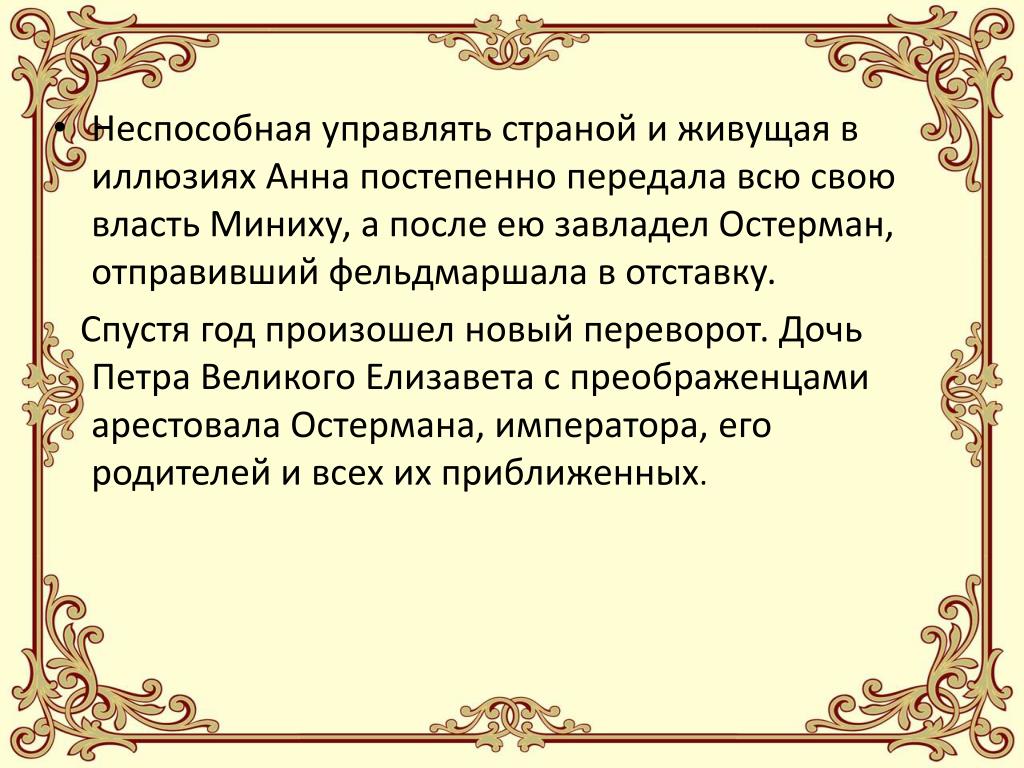 • Неспособная управлять страной и живущая в иллюзиях Анна постепенно передала всю свою власть Миниху, а после ею завладел Остерман, отправивший фельдмаршала в отставку.

Спустя год произошел новый переворот. Дочь Петра Великого Елизавета с преображенцами арестовала Остермана, императора, его родителей и всех их приближенных.